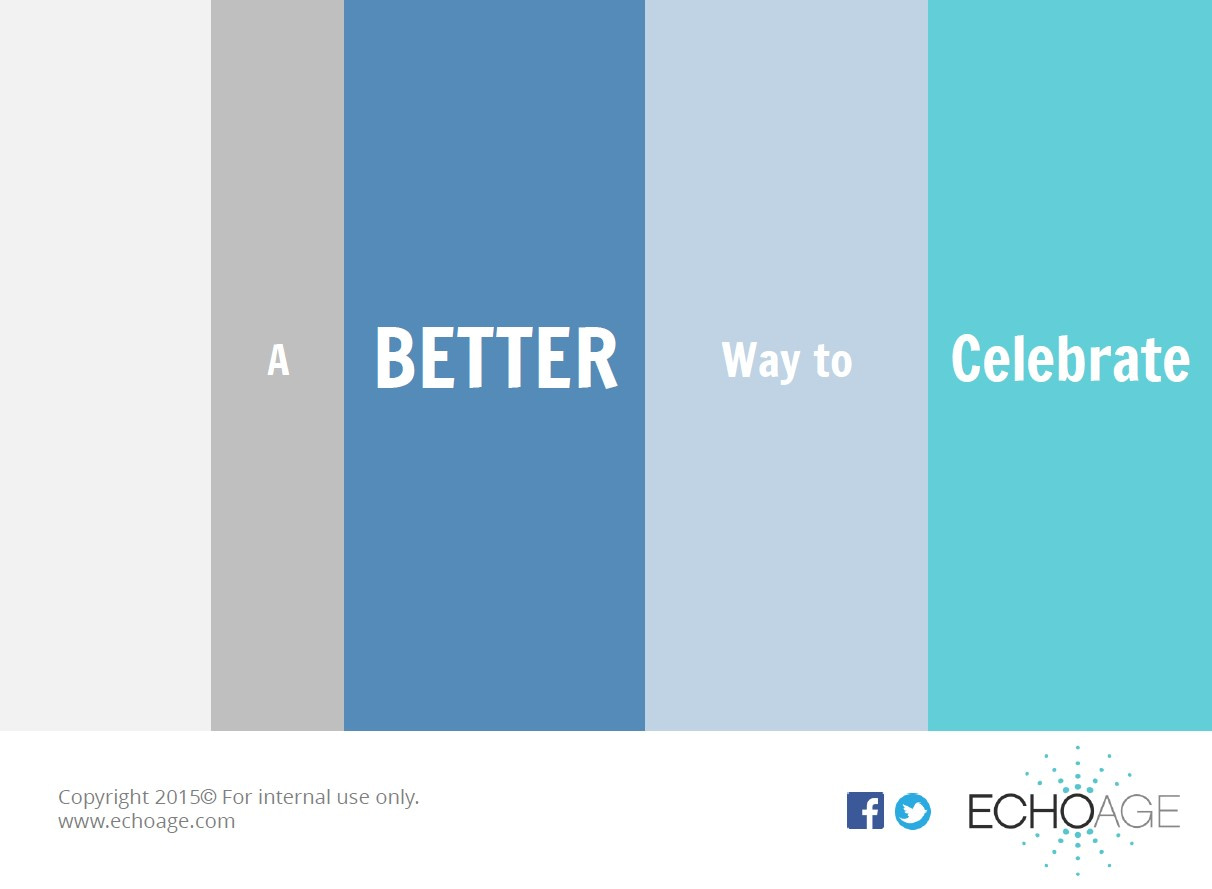 A BETTER Way to Celebrate

Copyright 2015© For internal use only.
www.echoage.com

ECHOAGE